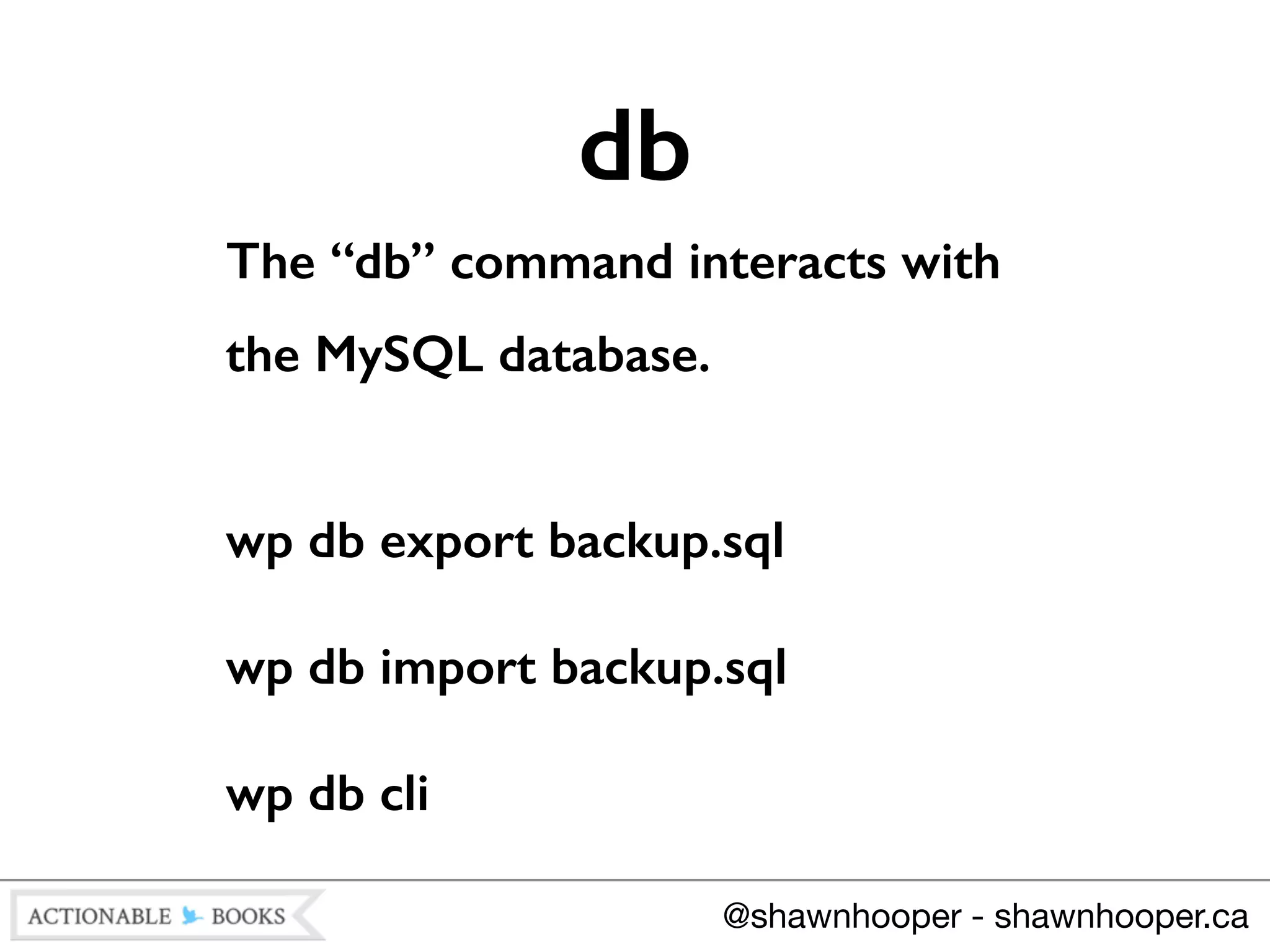 db

The “db” command interacts with the MySQL database.

wp db export backup.sql

wp db import backup.sql

wp db cli

ACTIONABLE BOOKS

@shawnhooper - shawnhooper.ca